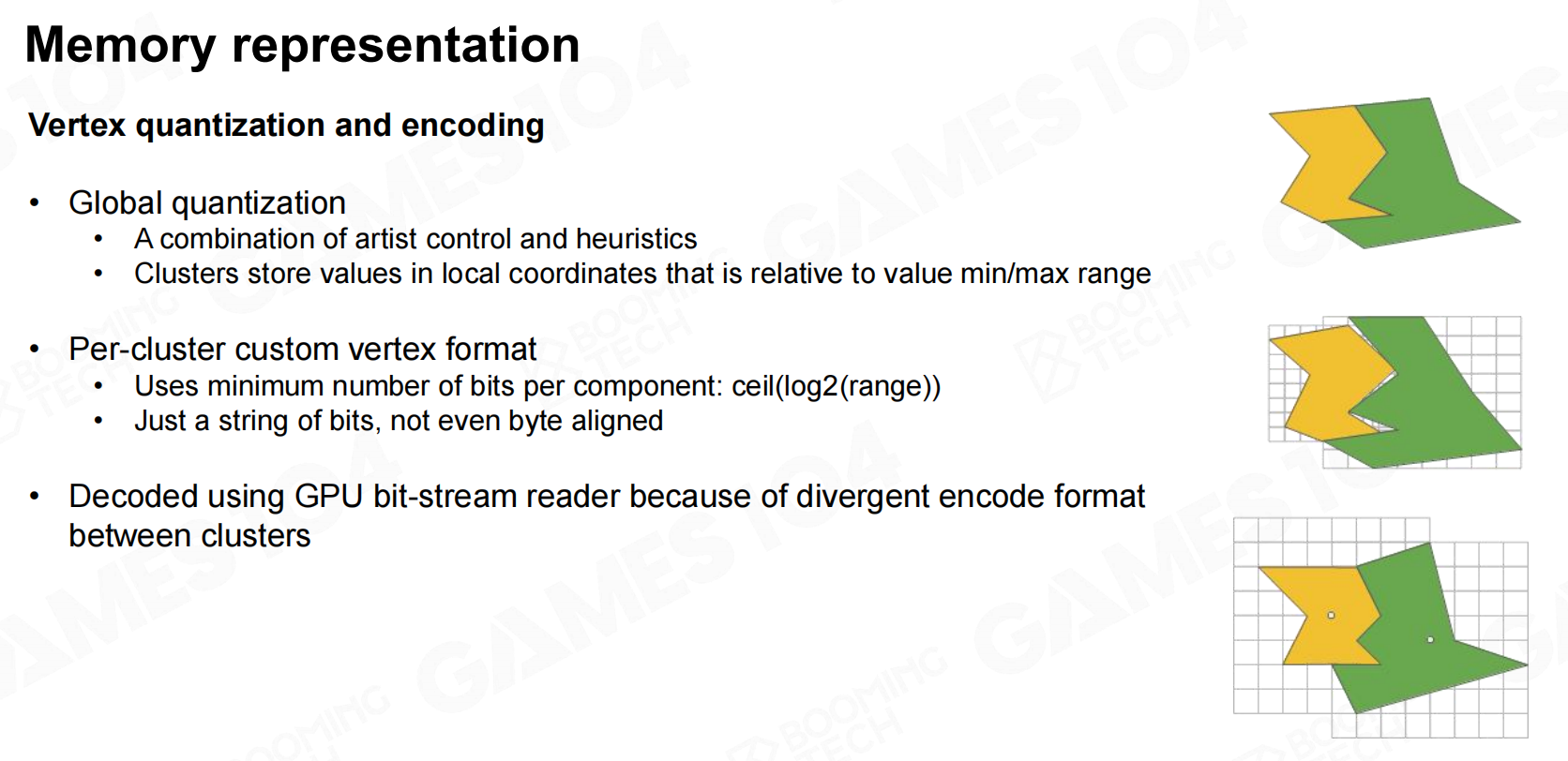 Memory representation

Vertex quantization and encoding

• Global quantization
  • A combination of artist control and heuristics
  • Clusters store values in local coordinates that is relative to value min/max range

• Per-cluster custom vertex format
  • Uses minimum number of bits per component: ceil(log2(range))
  • Just a string of bits, not even byte aligned

• Decoded using GPU bit-stream reader because of divergent encode format between clusters

GAMES104 BOOMING TECH